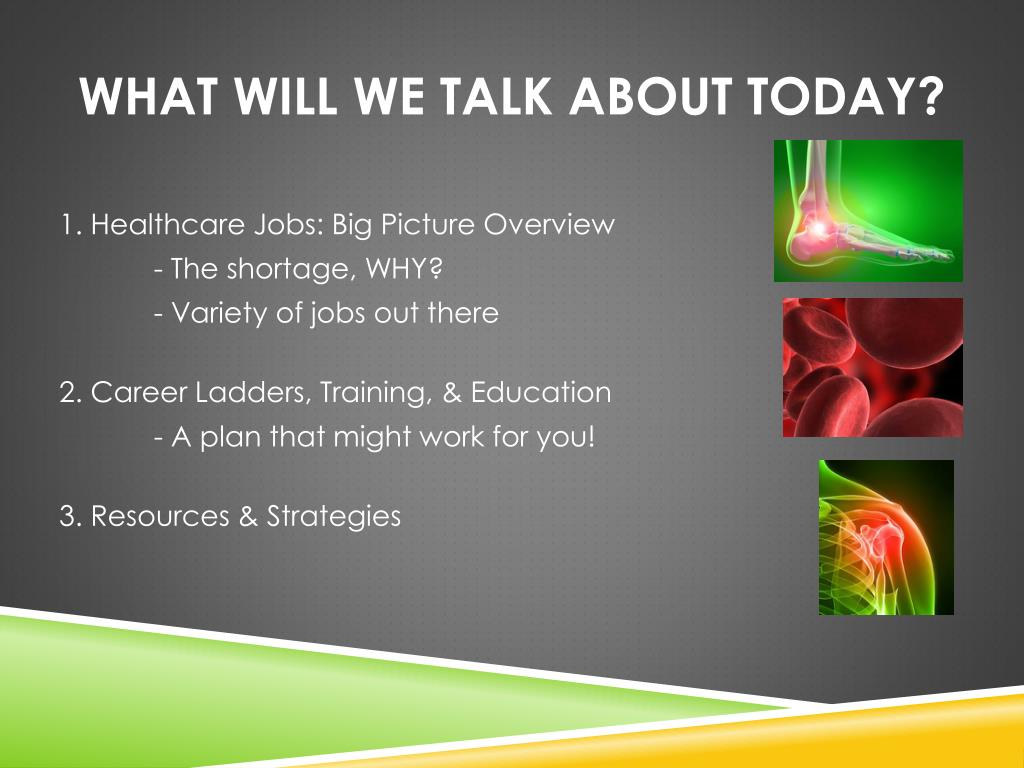 WHAT WILL WE TALK ABOUT TODAY?

1. Healthcare Jobs: Big Picture Overview
- The shortage, WHY?
- Variety of jobs out there

2. Career Ladders, Training, & Education
- A plan that might work for you!

3. Resources & Strategies